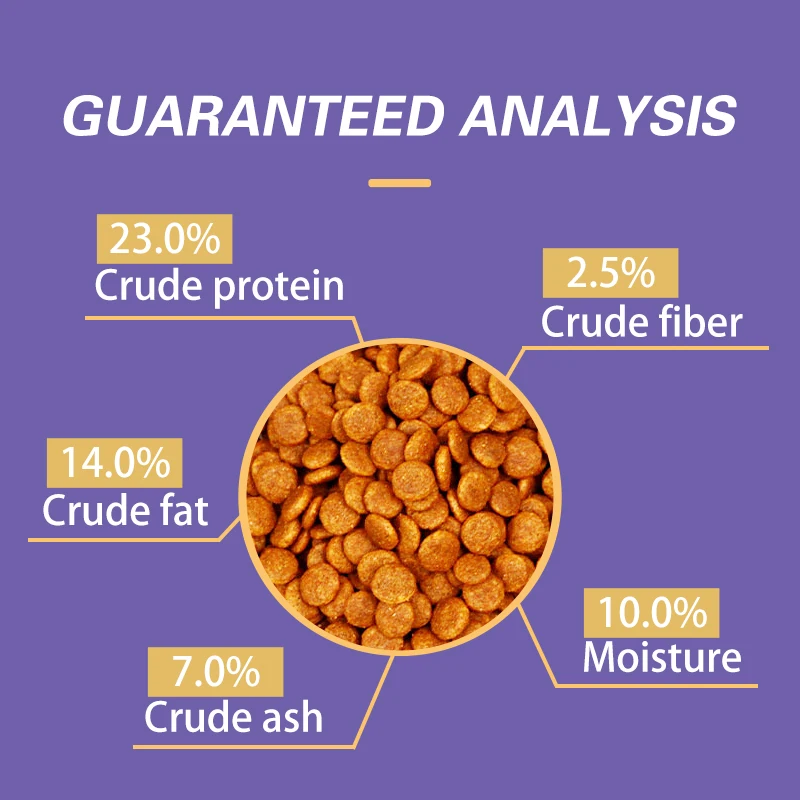 GUARANTEED ANALYSIS

23.0%
Crude protein

2.5%
Crude fiber

14.0%
Crude fat

10.0%
Moisture

7.0%
Crude ash